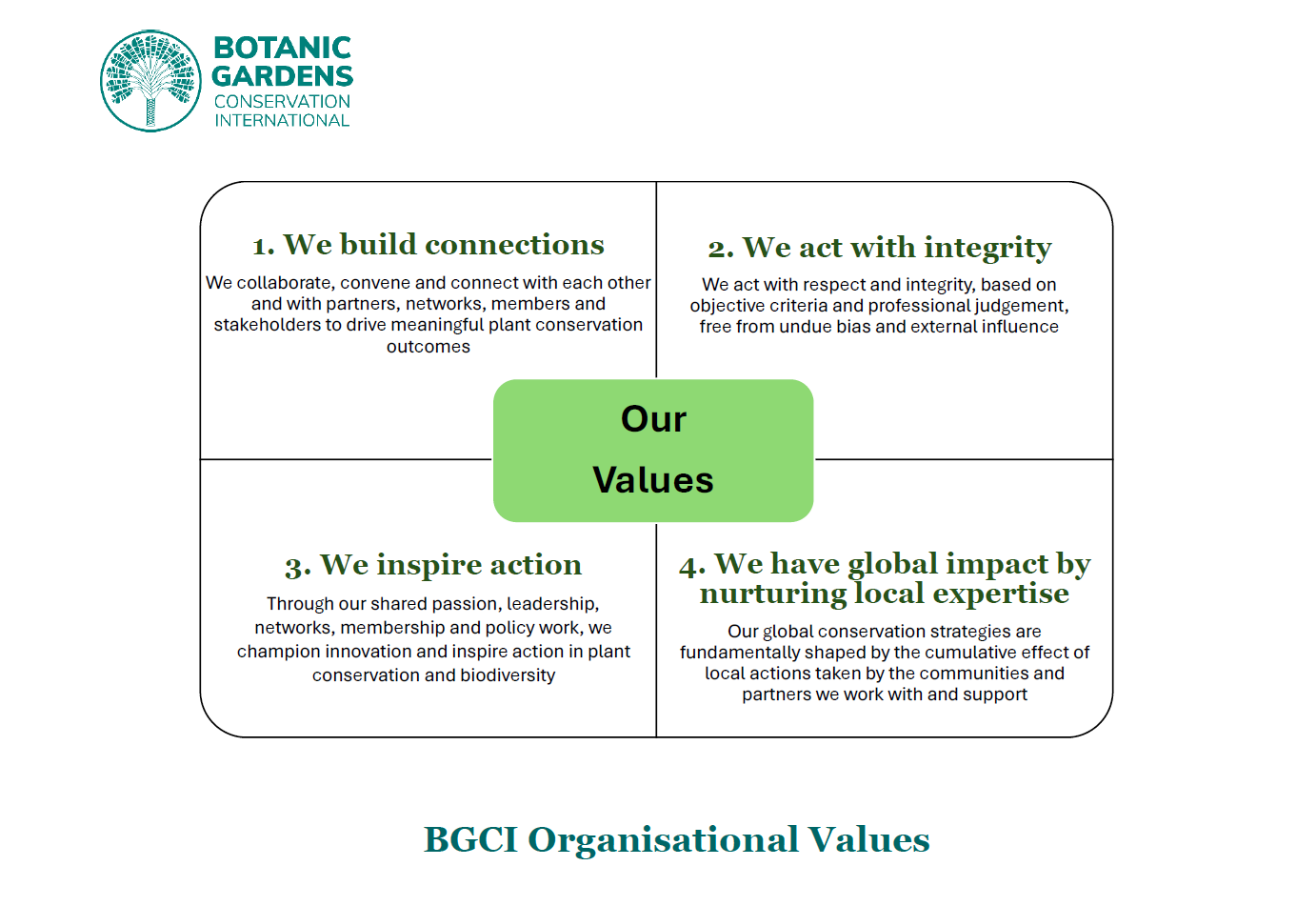 BOTANIC GARDENS CONSERVATION INTERNATIONAL

1. We build connections

We collaborate, convene and connect with each other and with partners, networks, members and stakeholders to drive meaningful plant conservation outcomes

2. We act with integrity

We act with respect and integrity, based on objective criteria and professional judgement, free from undue bias and external influence

Our Values

3. We inspire action

Through our shared passion, leadership, networks, membership and policy work, we champion innovation and inspire action in plant conservation and biodiversity

4. We have global impact by nurturing local expertise

Our global conservation strategies are fundamentally shaped by the cumulative effect of local actions taken by the communities and partners we work with and support

BGCI Organisational Values